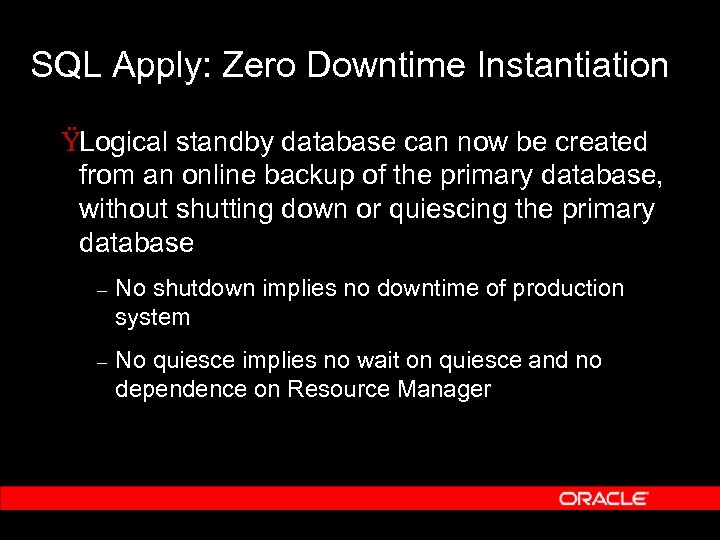 SQL Apply: Zero Downtime Instantiation

ŸLogical standby database can now be created from an online backup of the primary database, without shutting down or quiescing the primary database

– No shutdown implies no downtime of production system

– No quiesce implies no wait on quiesce and no dependence on Resource Manager

ORACLE